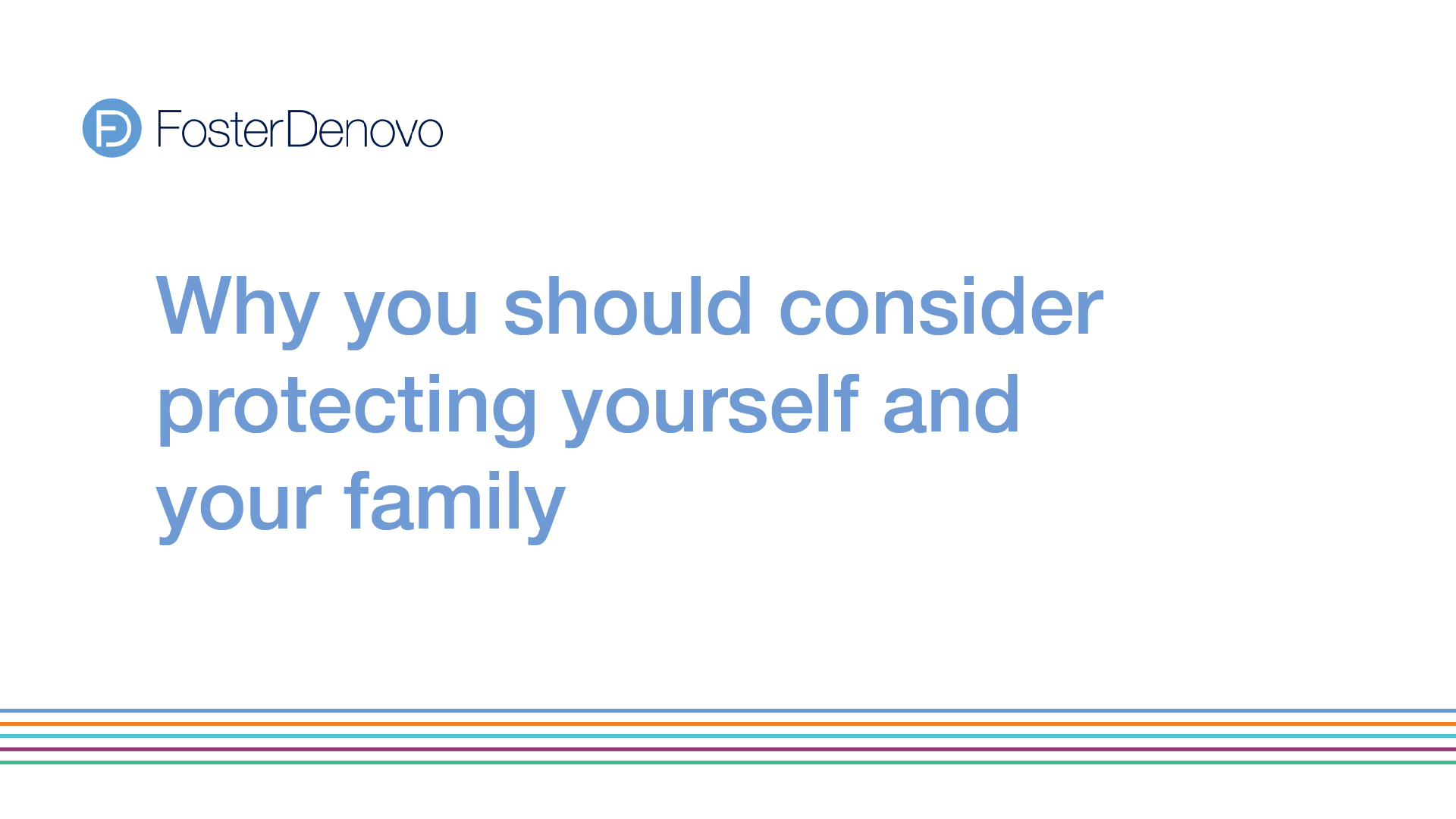 FosterDenovo

Why you should consider protecting yourself and your family